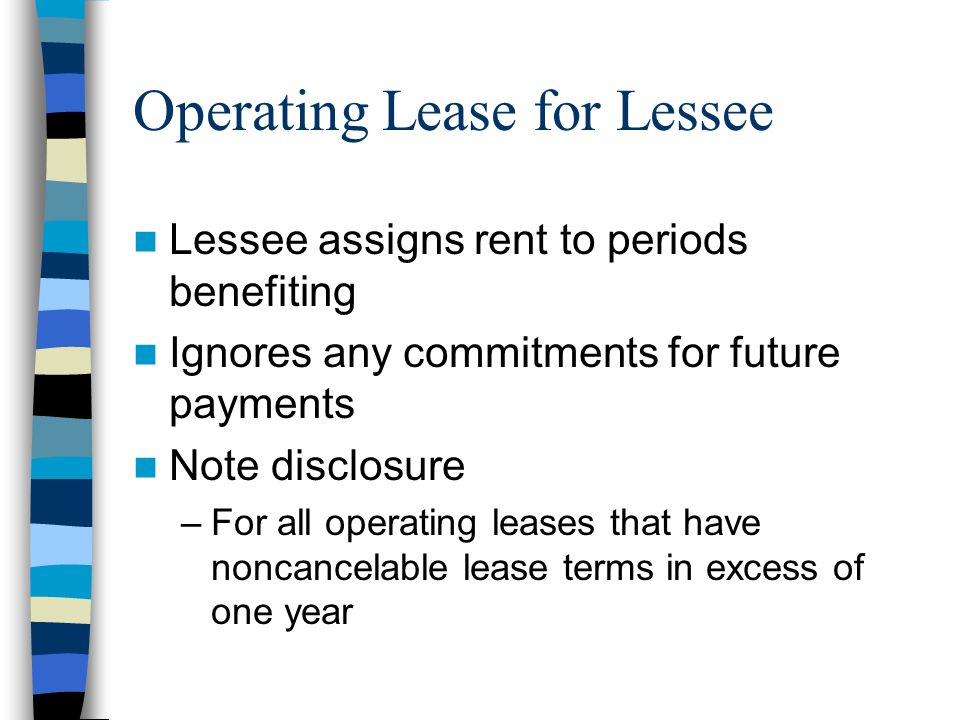 Operating Lease for Lessee

Lessee assigns rent to periods benefiting

Ignores any commitments for future payments

Note disclosure

– For all operating leases that have noncancelable lease terms in excess of one year